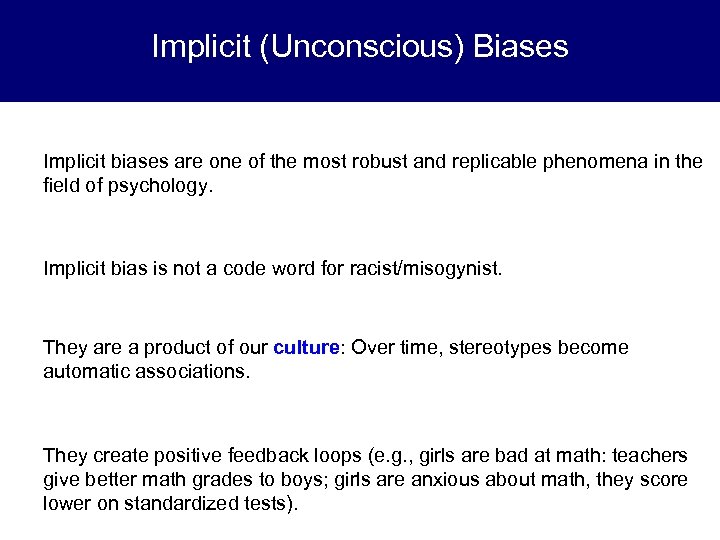 Implicit (Unconscious) Biases

Implicit biases are one of the most robust and replicable phenomena in the field of psychology.

Implicit bias is not a code word for racist/misogynist.

They are a product of our culture: Over time, stereotypes become automatic associations.

They create positive feedback loops (e.g., girls are bad at math: teachers give better math grades to boys; girls are anxious about math, they score lower on standardized tests).